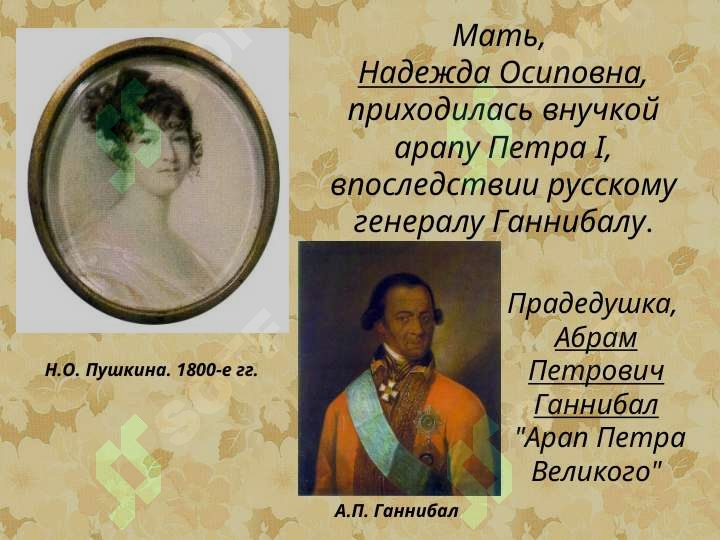 Мать, Надежда Осиповна, приходилась внучкой арапу Петра I, впоследствии русскому генералу Ганнибалу.

Н.О. Пушкина. 1800-е гг.

Прадедушка, Абрам Петрович Ганнибал "Арап Петра Великого"

А.П. Ганнибал